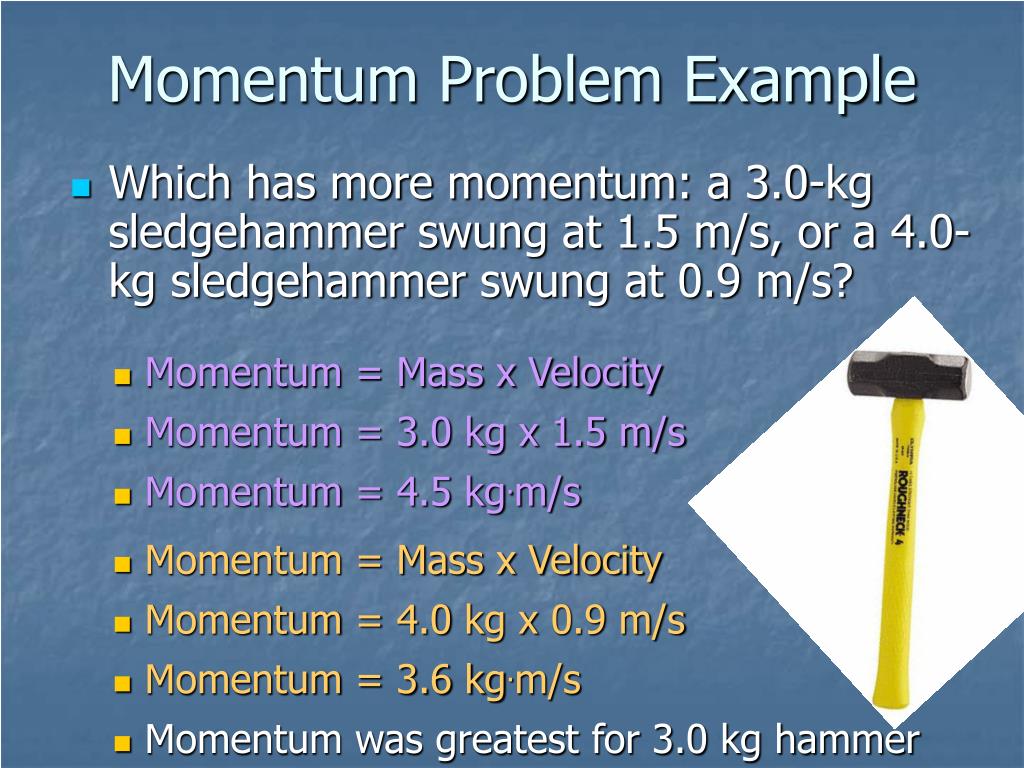 Momentum Problem Example

Which has more momentum: a 3.0-kg sledgehammer swung at 1.5 m/s, or a 4.0-kg sledgehammer swung at 0.9 m/s?

Momentum = Mass x Velocity
Momentum = 3.0 kg x 1.5 m/s
Momentum = 4.5 kg·m/s

Momentum = Mass x Velocity
Momentum = 4.0 kg x 0.9 m/s
Momentum = 3.6 kg·m/s

Momentum was greatest for 3.0 kg hammer

ROUGHNECK